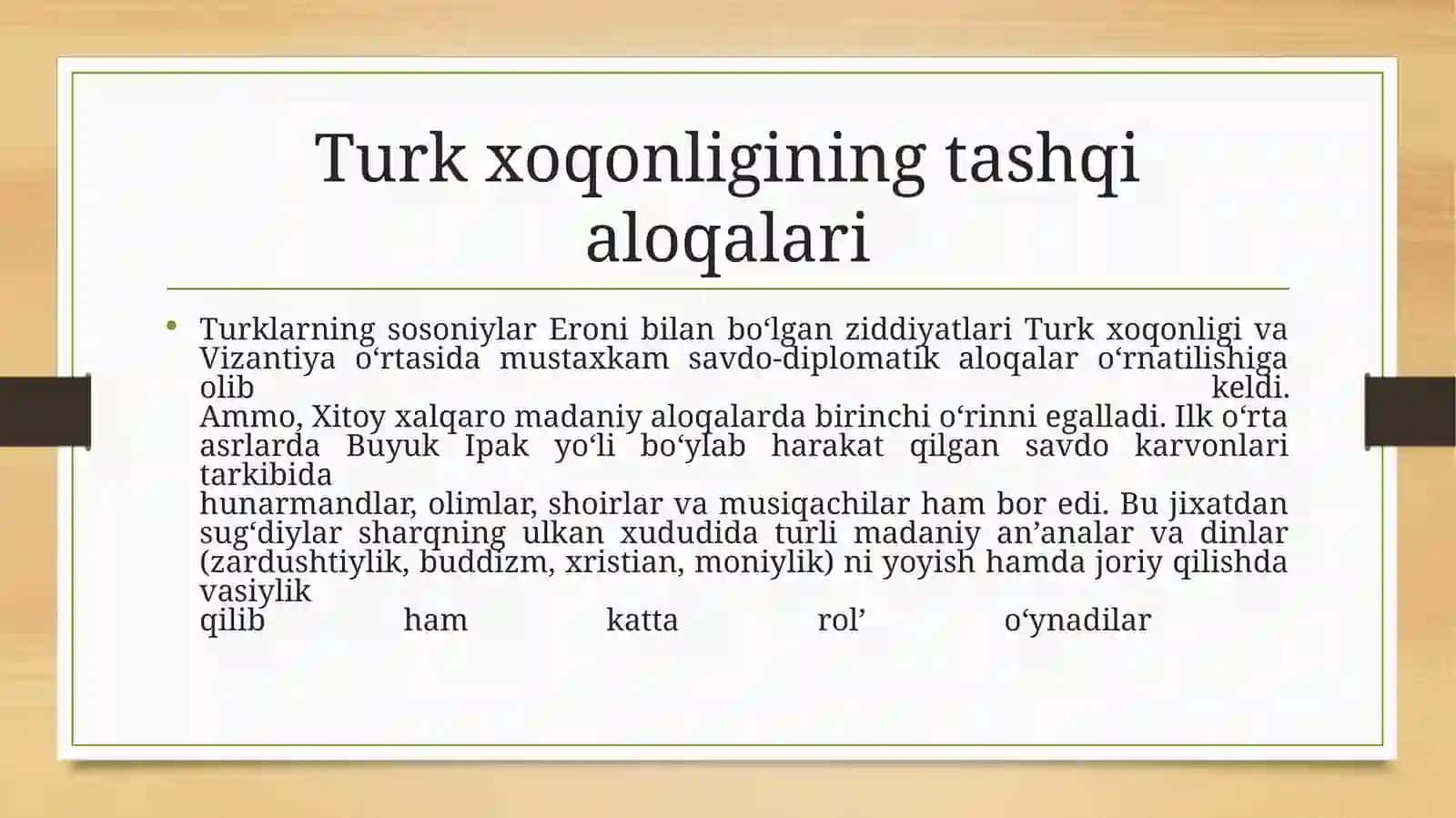 Turk xoqonligining tashqi aloqalari

• Turklarning sosoniylar Eroni bilan bo‘lgan ziddiyatlari Turk xoqonligi va Vizantiya o‘rtasida mustaxkam savdo-diplomatik aloqalar o‘rnatilishiga olib keldi.
Ammo, Xitoy xalqaro madaniy aloqalarda birinchi o‘rinni egalladi. Ilk o‘rta asrlarda Buyuk Ipak yo‘li bo‘ylab harakat qilgan savdo karvonlari tarkibida
hunarmandlar, olimlar, shoirlar va musiqachilar ham bor edi. Bu jixatdan sug‘diylar sharqning ulkan xududida turli madaniy an’analar va dinlar (zardushtiylik, buddizm, xristian, moniylik) ni yoyish hamda joriy qilishda vasiylik
qilib ham katta rol’ o‘ynadilar